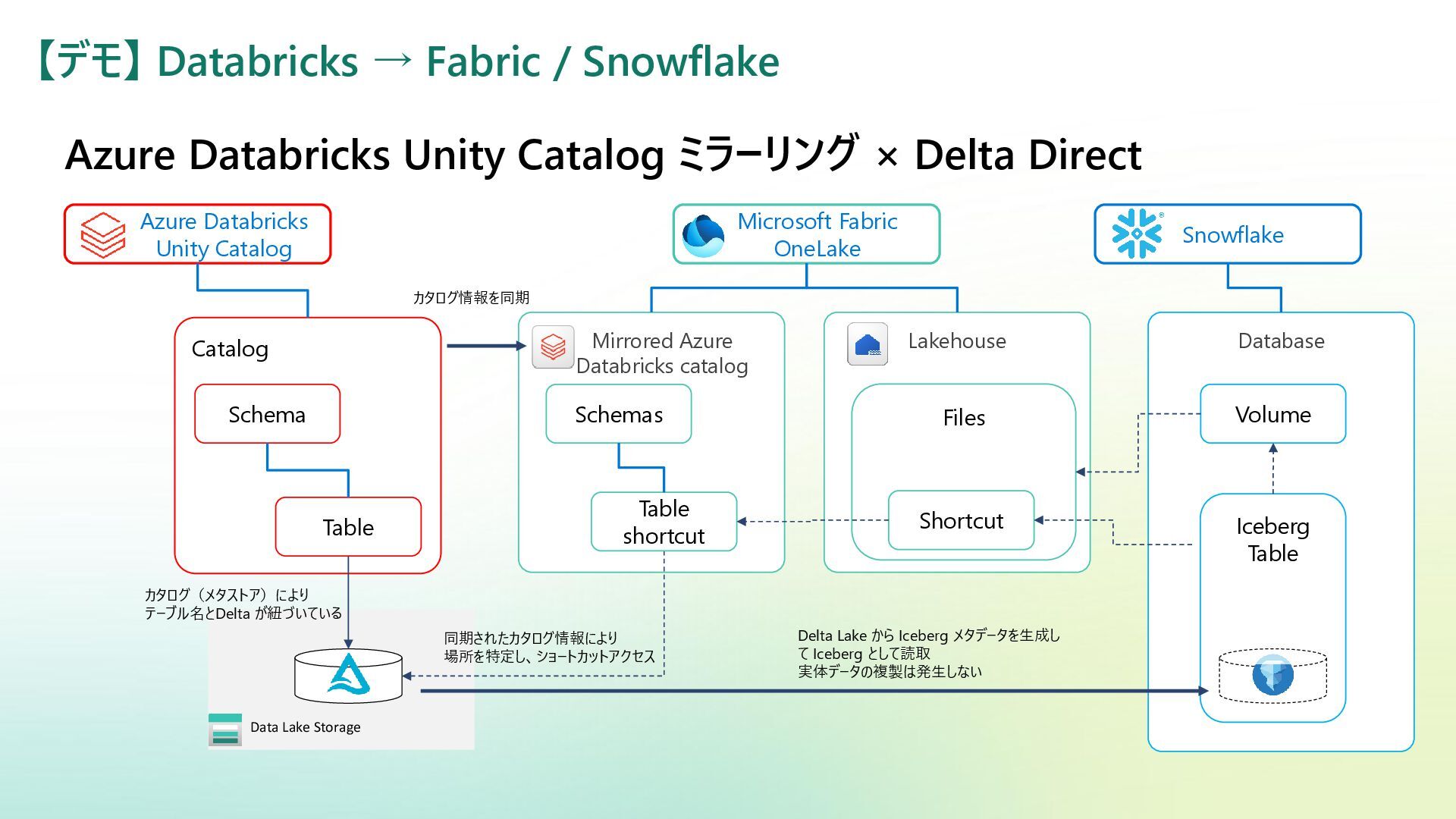 【デモ】Databricks → Fabric / Snowflake

Azure Databricks Unity Catalog ミラーリング × Delta Direct

Azure Databricks Unity Catalog

Microsoft Fabric OneLake

Snowflake

カタログ情報を同期

Catalog

Schema

Table

Mirrored Azure Databricks catalog

Schemas

Table shortcut

Lakehouse

Files

Shortcut

Database

Volume

Iceberg Table

カタログ（メタストア）により
テーブル名とDelta が紐づいている

同期されたカタログ情報により
場所を特定し、ショートカットアクセス

Delta Lake から Iceberg メタデータを生成して Iceberg として読取
実体データの複製は発生しない

Data Lake Storage